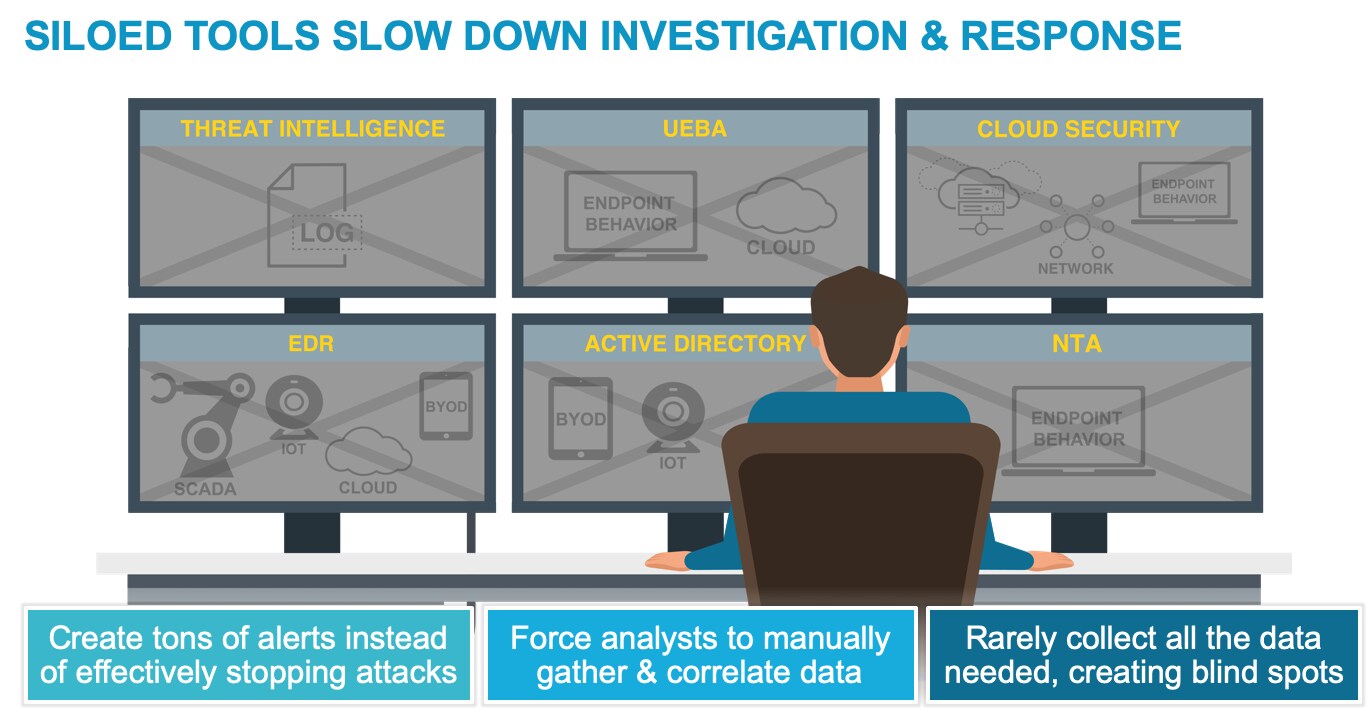 SILOED TOOLS SLOW DOWN INVESTIGATION & RESPONSE

THREAT INTELLIGENCE

LOG

UEBA

ENDPOINT BEHAVIOR

CLOUD

CLOUD SECURITY

ENDPOINT BEHAVIOR

NETWORK

EDR

IOT

BYOD

SCADA

CLOUD

ACTIVE DIRECTORY

BYOD

IOT

NTA

ENDPOINT BEHAVIOR

Create tons of alerts instead of effectively stopping attacks

Force analysts to manually gather & correlate data

Rarely collect all the data needed, creating blind spots